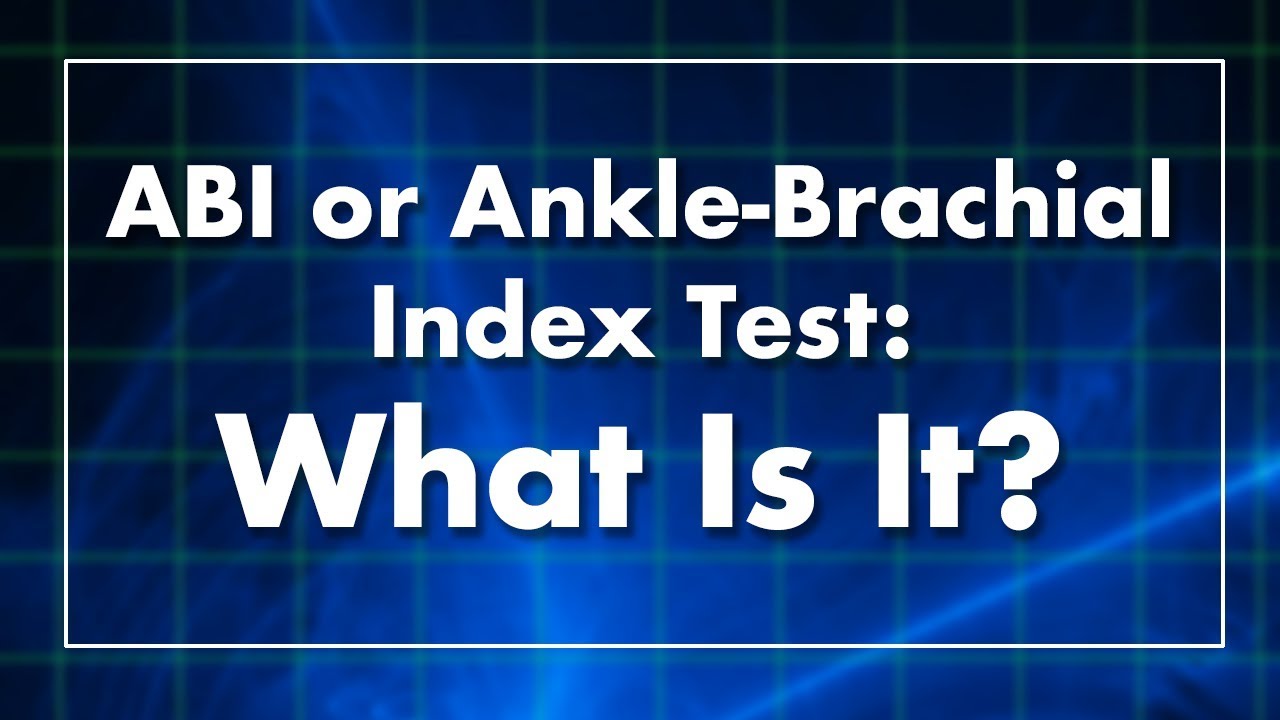 ABI or Ankle-Brachial Index Test:
What Is It?